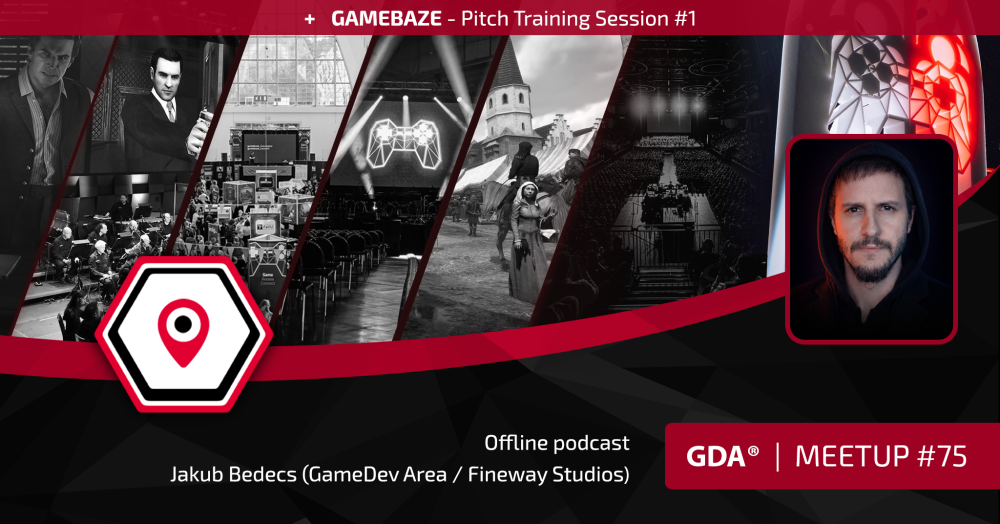 + GAMEBAZE - Pitch Training Session #1

Offline podcast
Jakub Bedecs (GameDev Area / Fineway Studios)

GDA® | MEETUP #75